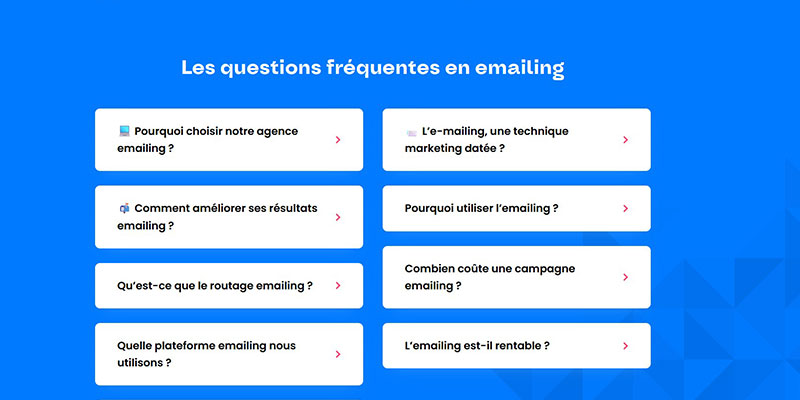 Les questions fréquentes en emailing

Pourquoi choisir notre agence emailing ?

Comment améliorer ses résultats emailing ?

Qu'est-ce que le routage emailing ?

Quelle plateforme emailing nous utilisons ?

L'e-mailing, une technique marketing datée ?

Pourquoi utiliser l'emailing ?

Combien coûte une campagne emailing ?

L'emailing est-il rentable ?